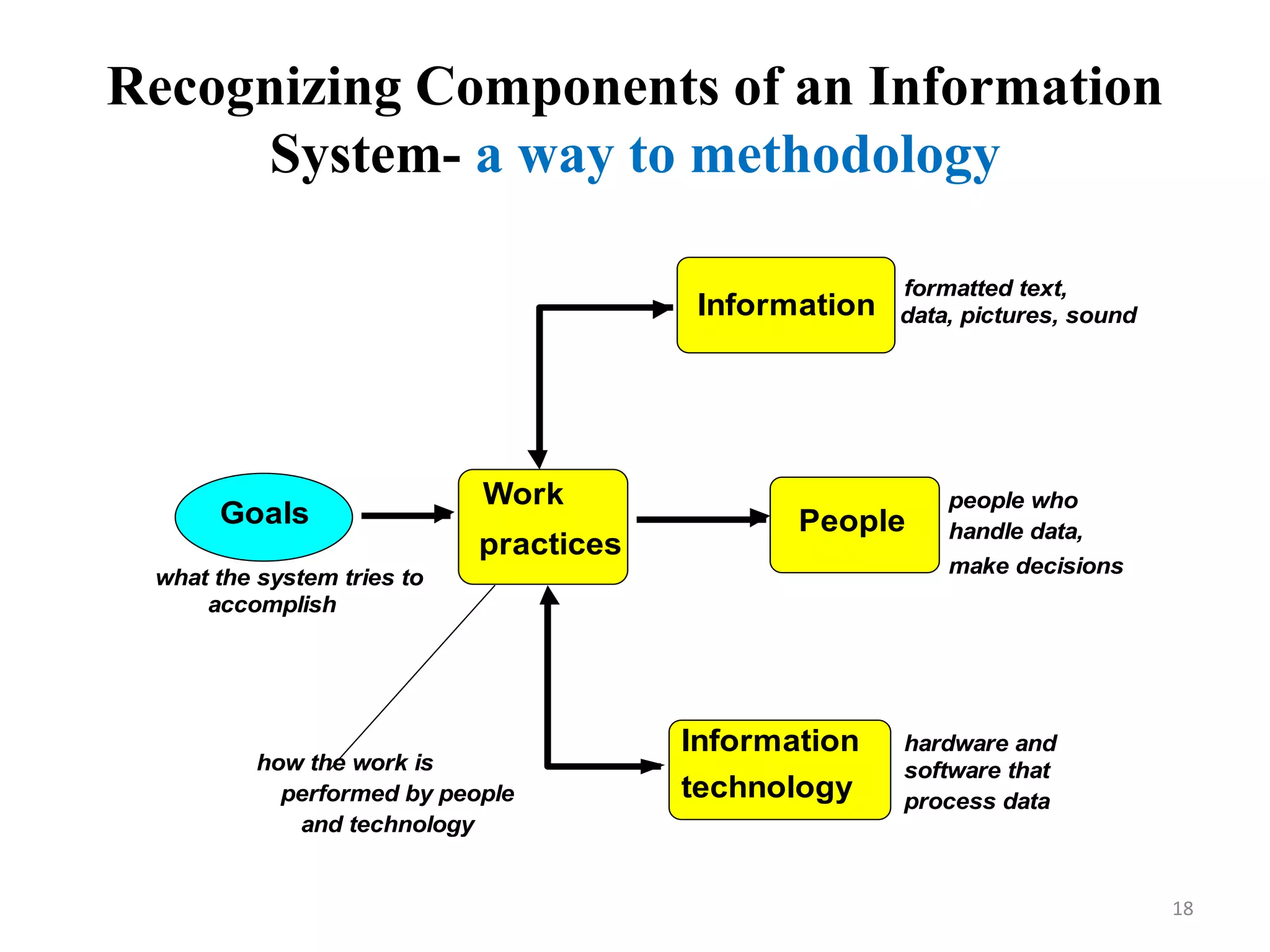 Recognizing Components of an Information System- a way to methodology

Information

formatted text, data, pictures, sound

Goals

what the system tries to accomplish

Work practices

People

people who handle data, make decisions

how the work is performed by people and technology

Information technology

hardware and software that process data

18